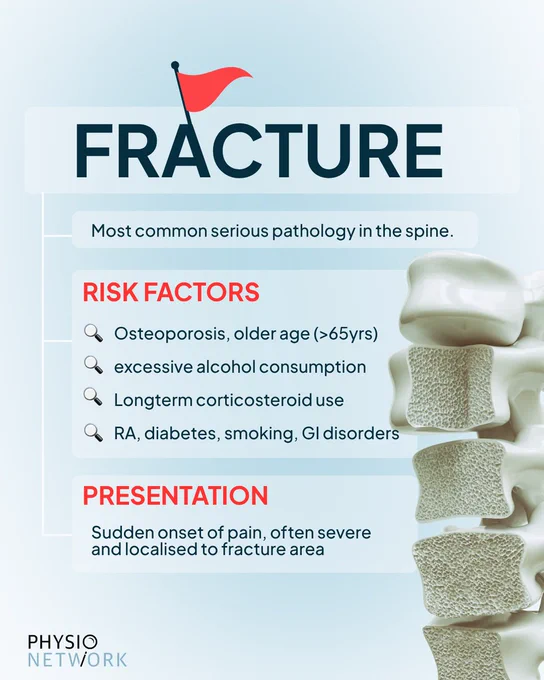 FRACTURE

Most common serious pathology in the spine.

RISK FACTORS

Osteoporosis, older age (>65yrs)

excessive alcohol consumption

Longterm corticosteroid use

RA, diabetes, smoking, GI disorders

PRESENTATION

Sudden onset of pain, often severe and localised to fracture area

PHYSIO NETWORK